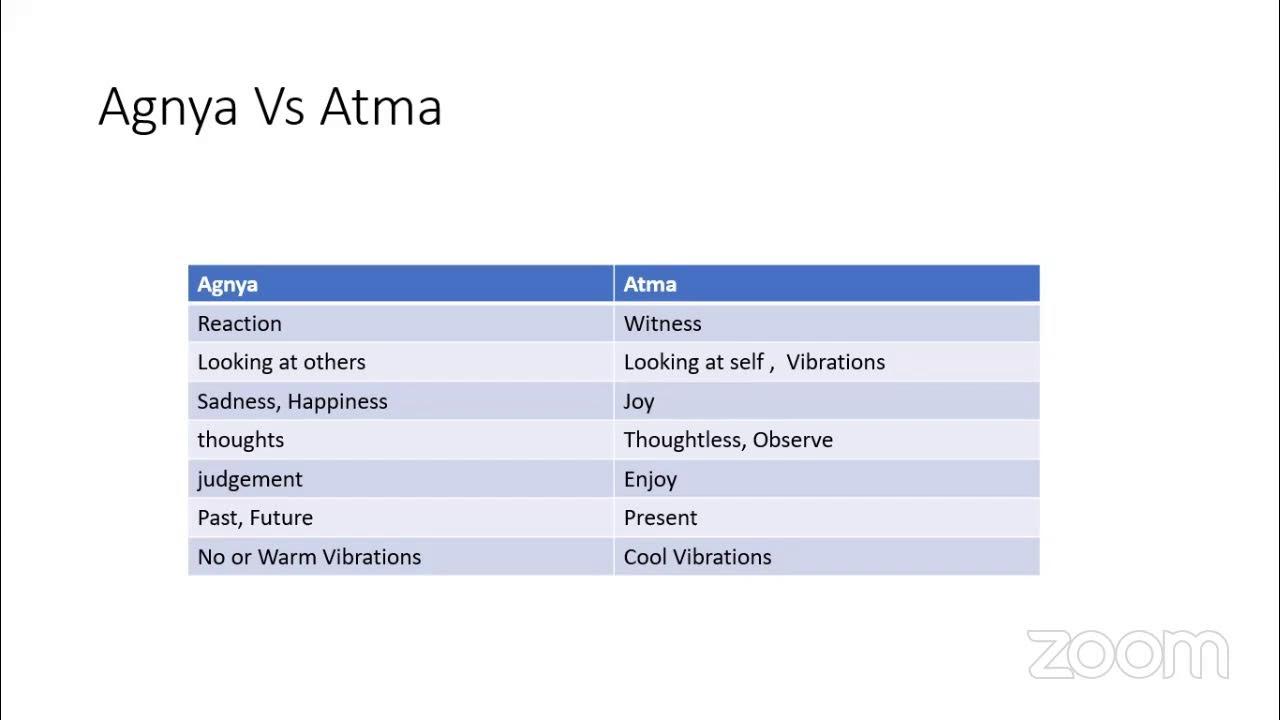 Agnya Vs Atma

| Agnya | Atma |
|---|---|
| Reaction | Witness |
| Looking at others | Looking at self , Vibrations |
| Sadness, Happiness | Joy |
| thoughts | Thoughtless, Observe |
| judgement | Enjoy |
| Past, Future | Present |
| No or Warm Vibrations | Cool Vibrations |

zoom